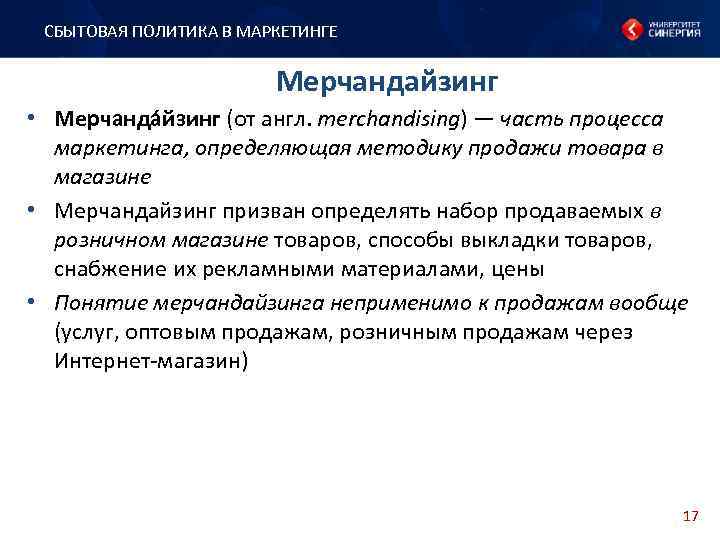 СБЫТОВАЯ ПОЛИТИКА В МАРКЕТИНГЕ

УНИВЕРСИТЕТ СИНЕРГИЯ

Мерчандайзинг

• Мерчанда́йзинг (от англ. merchandising) — часть процесса маркетинга, определяющая методику продажи товара в магазине

• Мерчандайзинг призван определять набор продаваемых в розничном магазине товаров, способы выкладки товаров, снабжение их рекламными материалами, цены

• Понятие мерчандайзинга неприменимо к продажам вообще (услуг, оптовым продажам, розничным продажам через Интернет-магазин)

17